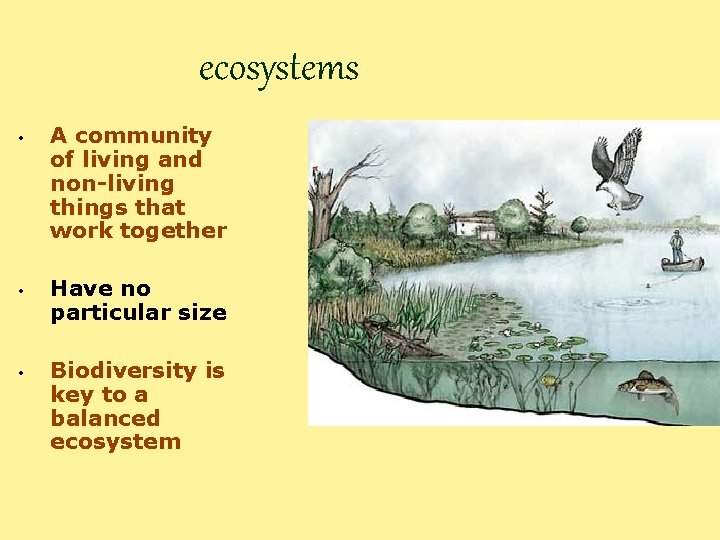 ecosystems

• A community of living and non-living things that work together

• Have no particular size

• Biodiversity is key to a balanced ecosystem